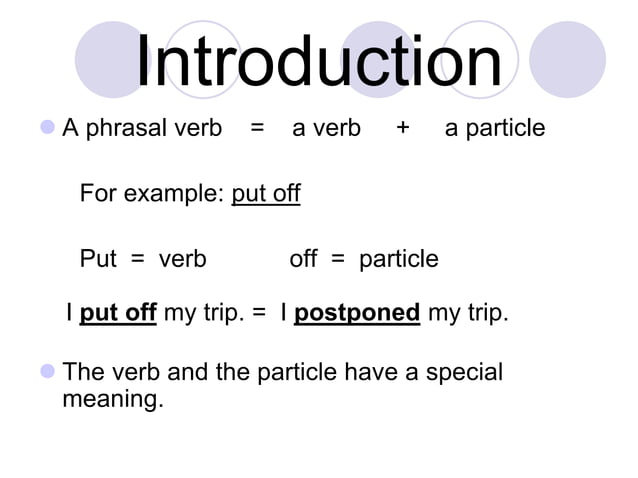 Introduction

A phrasal verb = a verb + a particle

For example: put off

Put = verb off = particle

I put off my trip. = I postponed my trip.

The verb and the particle have a special meaning.